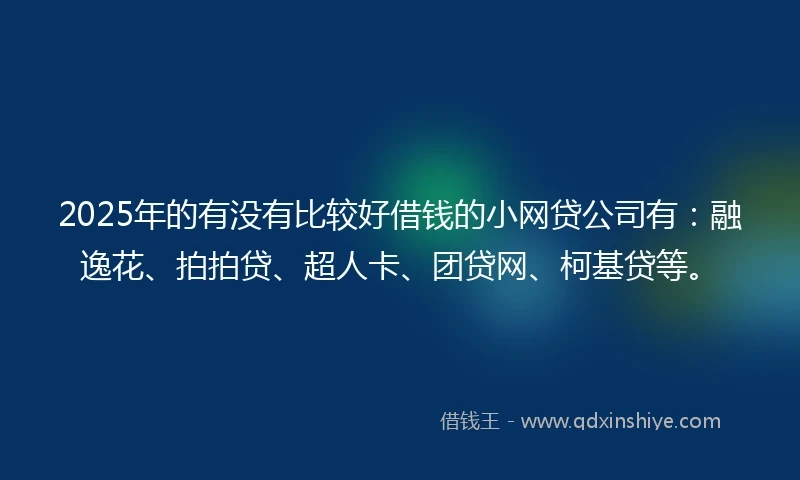 2025年的有没有比较好借钱的小网贷公司有：融逸花、拍拍贷、超人卡、团贷网、柯基贷等。

借钱王 - www.qdxinshiye.com